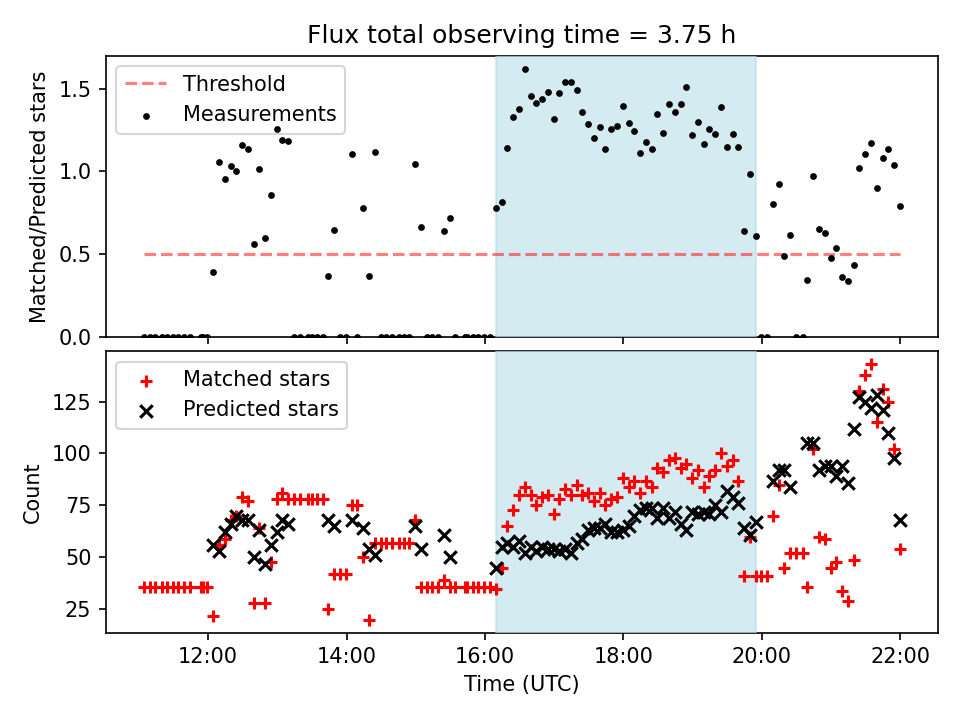 Flux total observing time = 3.75 h

Threshold
Measurements

Matched/Predicted stars

1.5
1.0
0.5
0.0

Matched stars
Predicted stars

Count

125
100
75
50
25

12:00
14:00
16:00
18:00
20:00
22:00

Time (UTC)